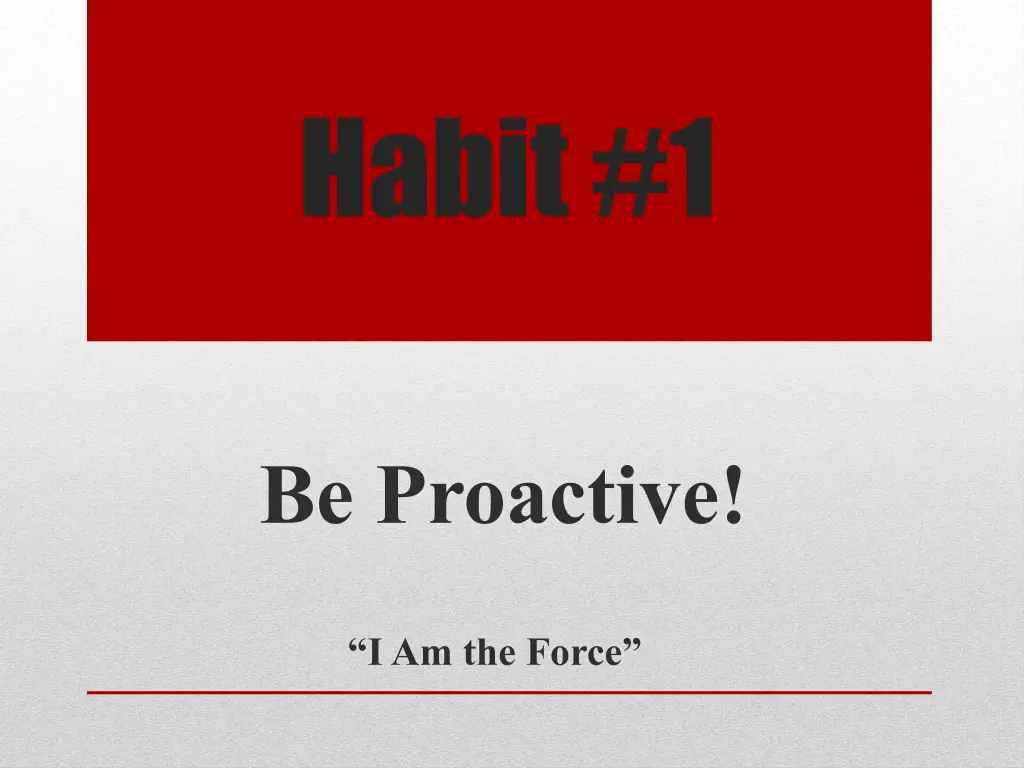 Habit #1

Be Proactive!

“I Am the Force”